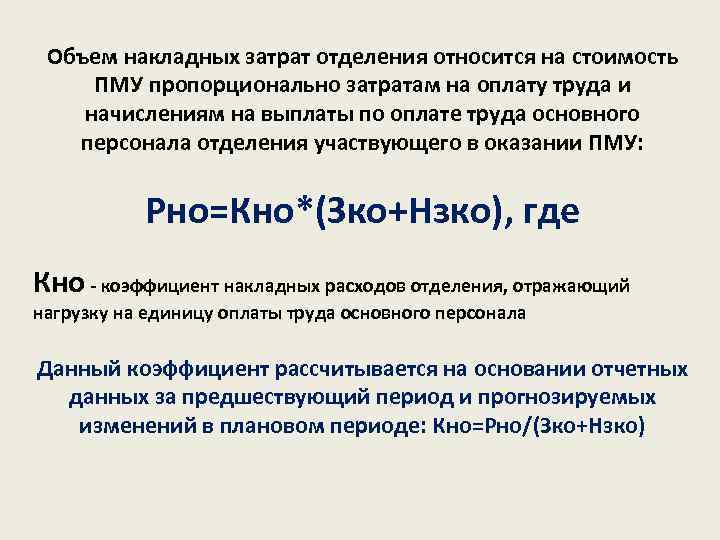 Объем накладных затрат отделения относится на стоимость ПМУ пропорционально затратам на оплату труда и начислениям на выплаты по оплате труда основного персонала отделения участвующего в оказании ПМУ:

Рно=Кно*(Зко+Нзко), где

Кно - коэффициент накладных расходов отделения, отражающий нагрузку на единицу оплаты труда основного персонала

Данный коэффициент рассчитывается на основании отчетных данных за предшествующий период и прогнозируемых изменений в плановом периоде: Кно=Рно/(Зко+Нзко)